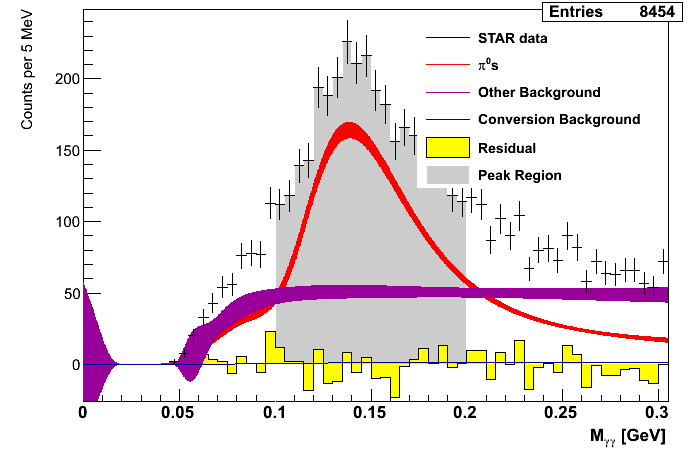 Entries 8454

STAR data
$\pi^0$s
Other Background
Conversion Background
Residual
Peak Region

Counts per 5 MeV

200
150
100
50
0

0
0.05
0.1
0.15
0.2
0.25
0.3

$M_{\gamma\gamma}$ [GeV]